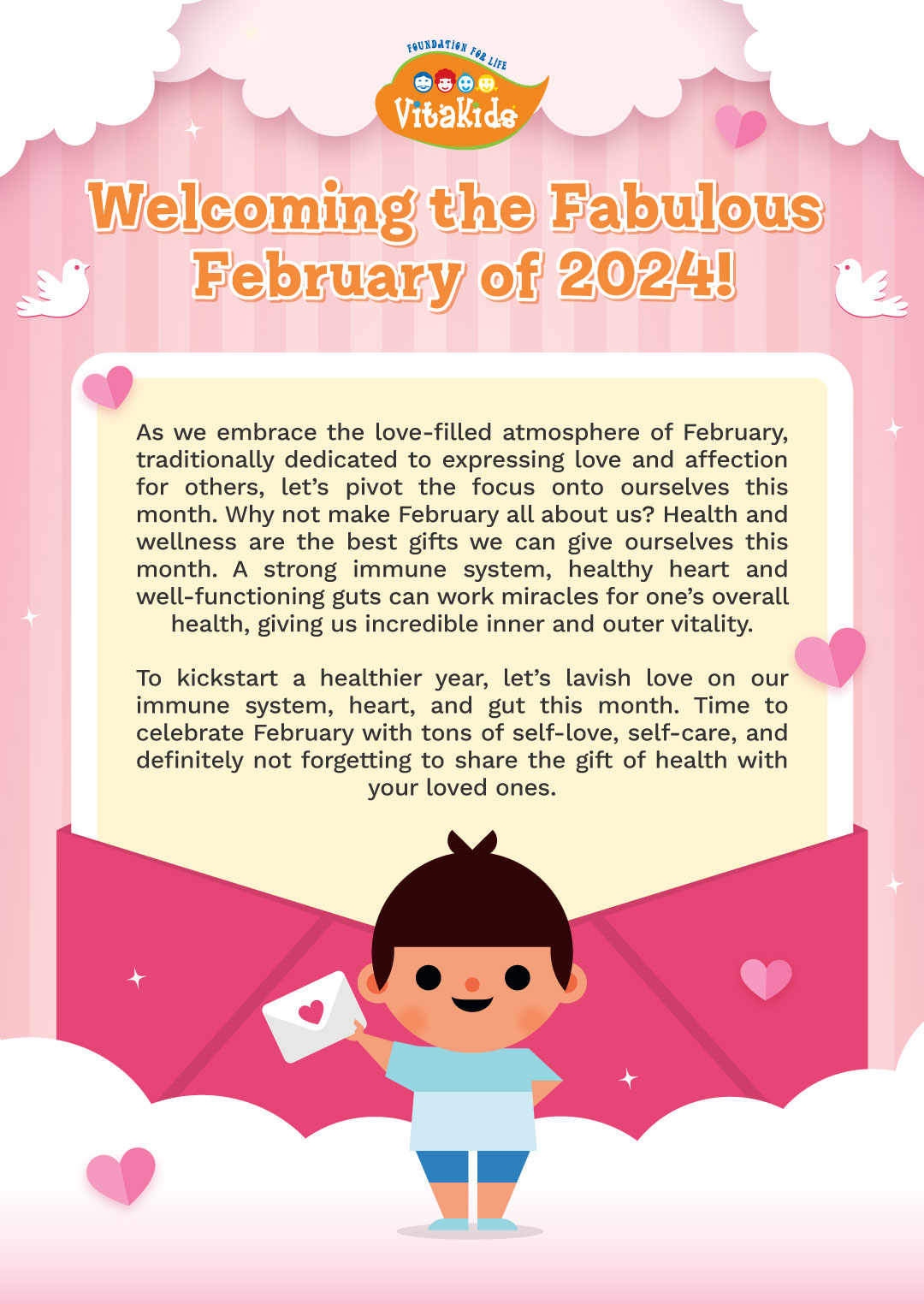 FOUNDATION FOR LIFE
VitaKids

Welcoming the Fabulous February of 2024!

As we embrace the love-filled atmosphere of February, traditionally dedicated to expressing love and affection for others, let's pivot the focus onto ourselves this month. Why not make February all about us? Health and wellness are the best gifts we can give ourselves this month. A strong immune system, healthy heart and well-functioning guts can work miracles for one's overall health, giving us incredible inner and outer vitality.

To kickstart a healthier year, let's lavish love on our immune system, heart, and gut this month. Time to celebrate February with tons of self-love, self-care, and definitely not forgetting to share the gift of health with your loved ones.